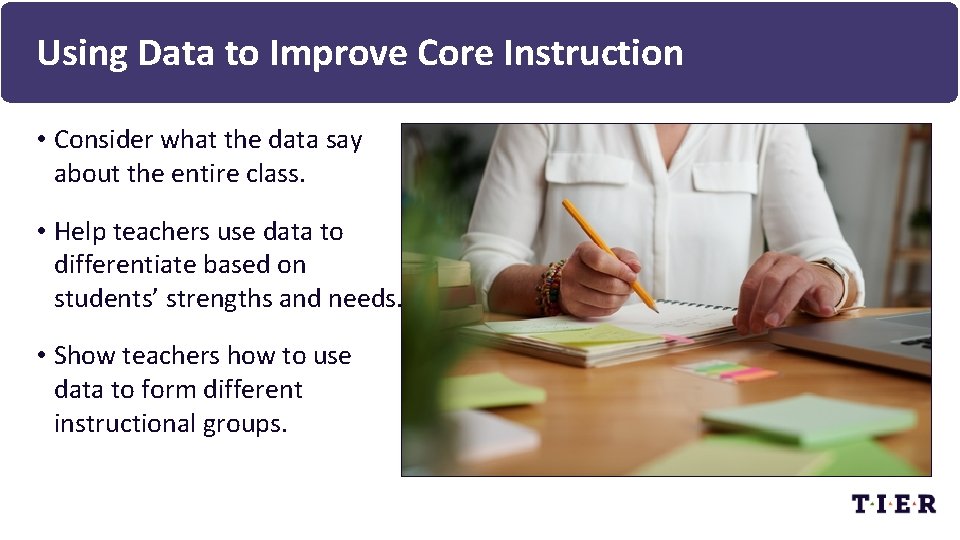 Using Data to Improve Core Instruction

• Consider what the data say about the entire class.

• Help teachers use data to differentiate based on students' strengths and needs.

• Show teachers how to use data to form different instructional groups.

T·I·E·R